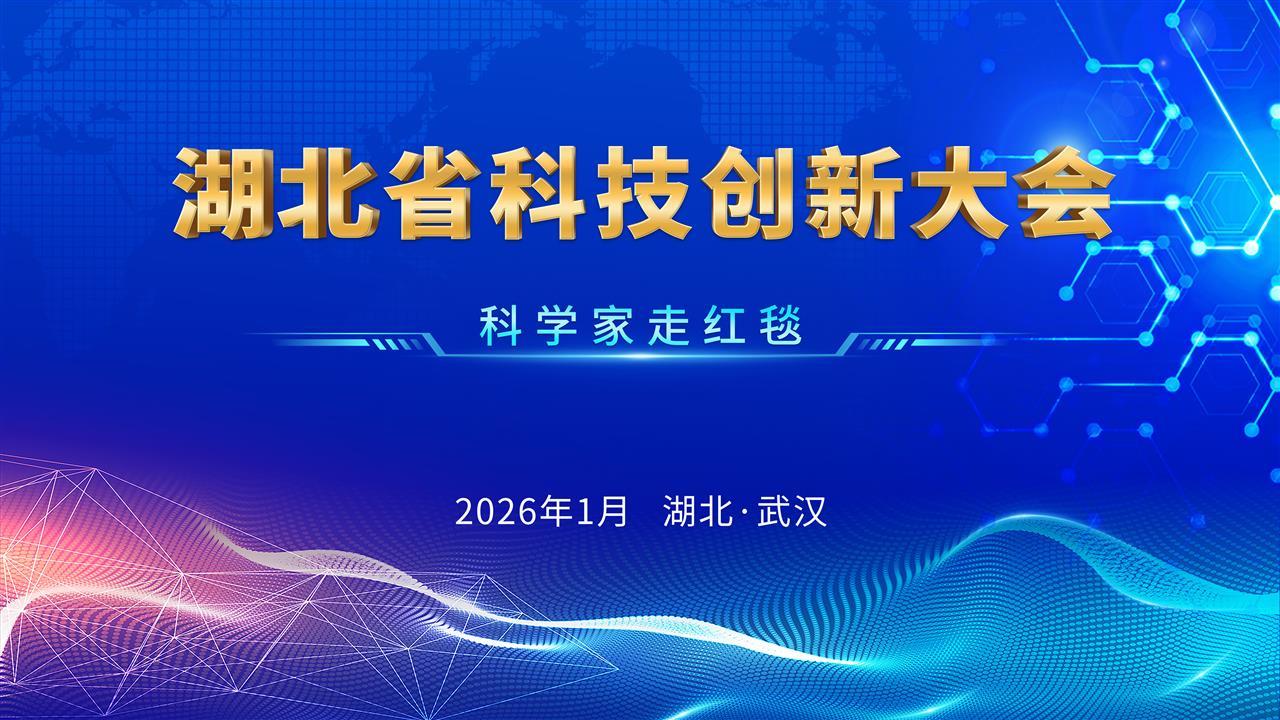 湖北省科技创新大会

科学家走红毯

2026年1月　湖北·武汉